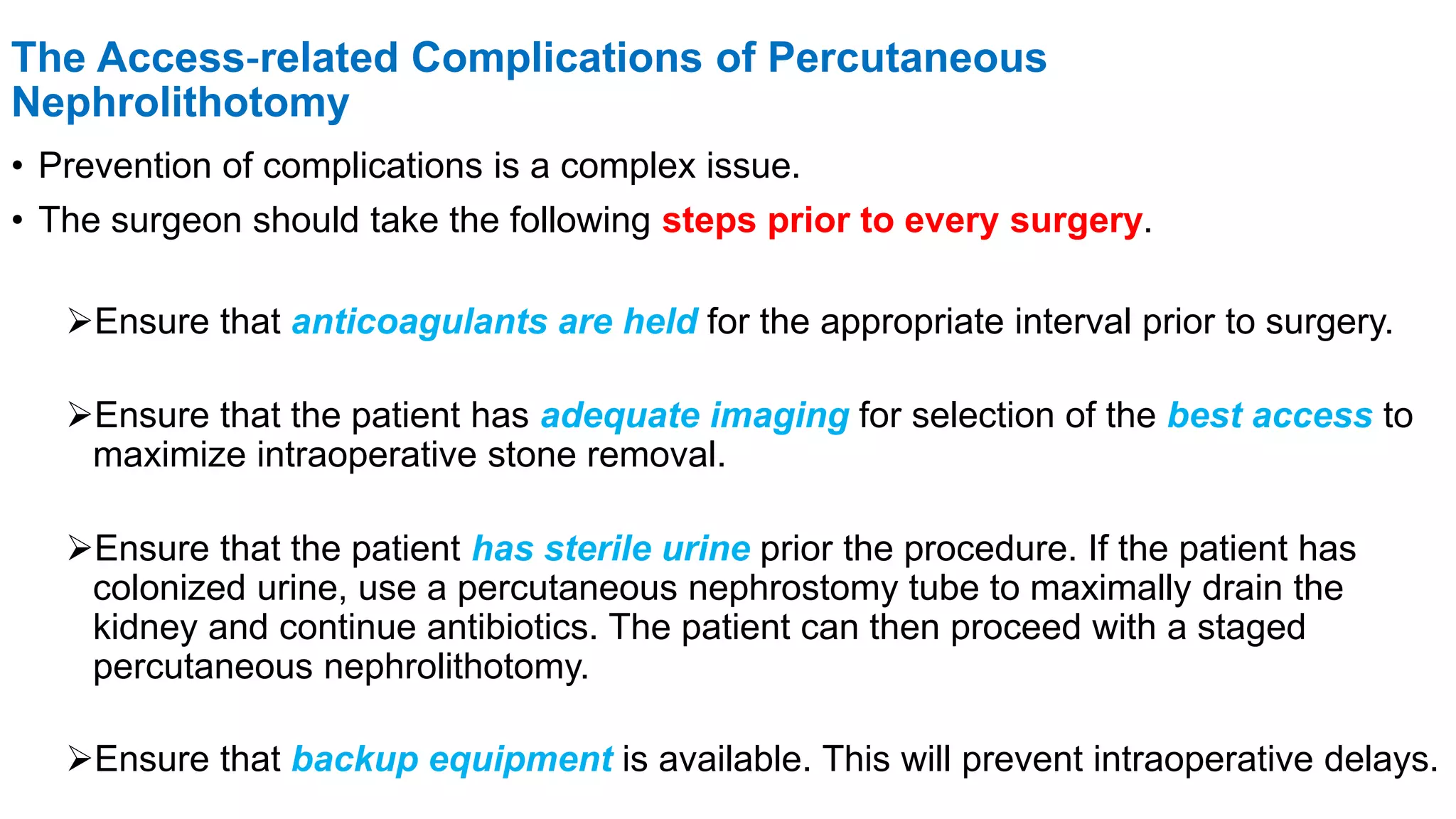 The Access-related Complications of Percutaneous Nephrolithotomy

• Prevention of complications is a complex issue.
• The surgeon should take the following steps prior to every surgery.

➢Ensure that anticoagulants are held for the appropriate interval prior to surgery.

➢Ensure that the patient has adequate imaging for selection of the best access to maximize intraoperative stone removal.

➢Ensure that the patient has sterile urine prior the procedure. If the patient has colonized urine, use a percutaneous nephrostomy tube to maximally drain the kidney and continue antibiotics. The patient can then proceed with a staged percutaneous nephrolithotomy.

➢Ensure that backup equipment is available. This will prevent intraoperative delays.